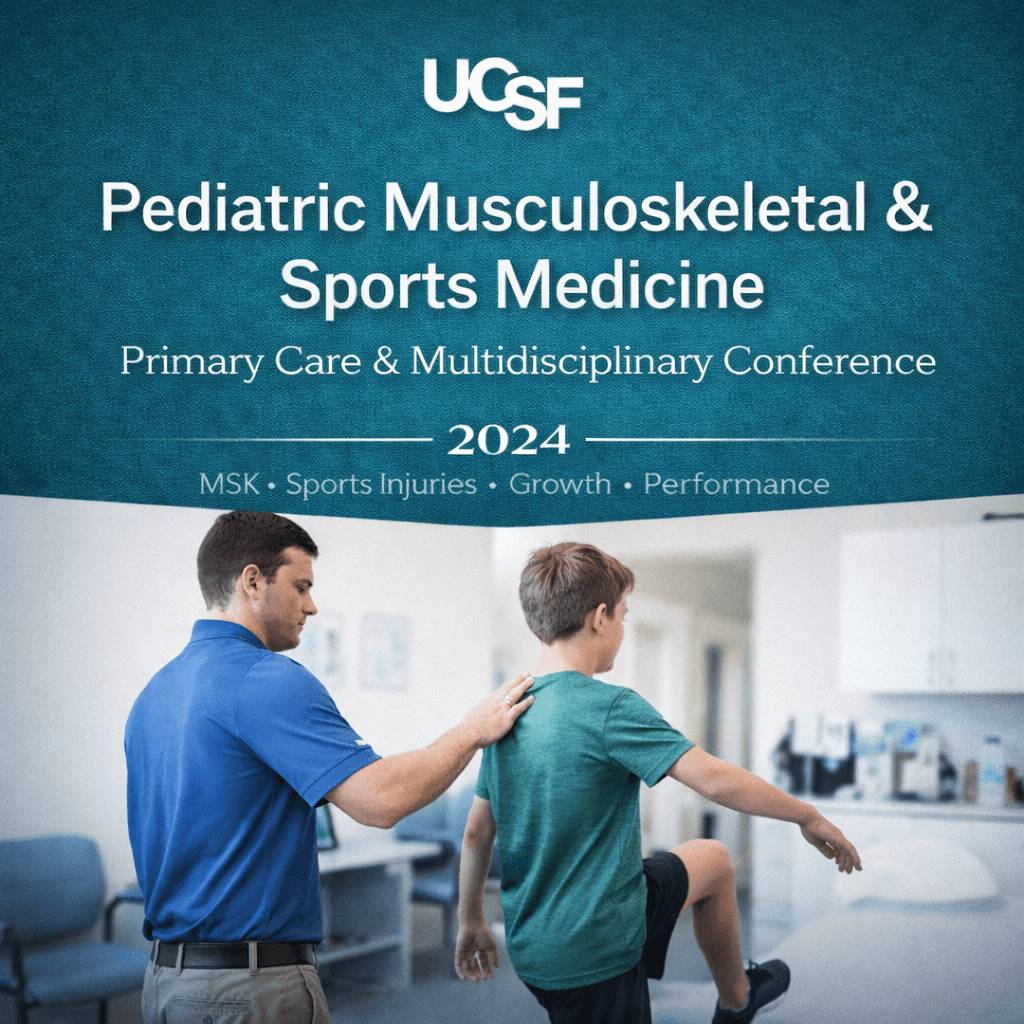 UCSF

Pediatric Musculoskeletal & Sports Medicine

Primary Care & Multidisciplinary Conference

2024

MSK • Sports Injuries • Growth • Performance